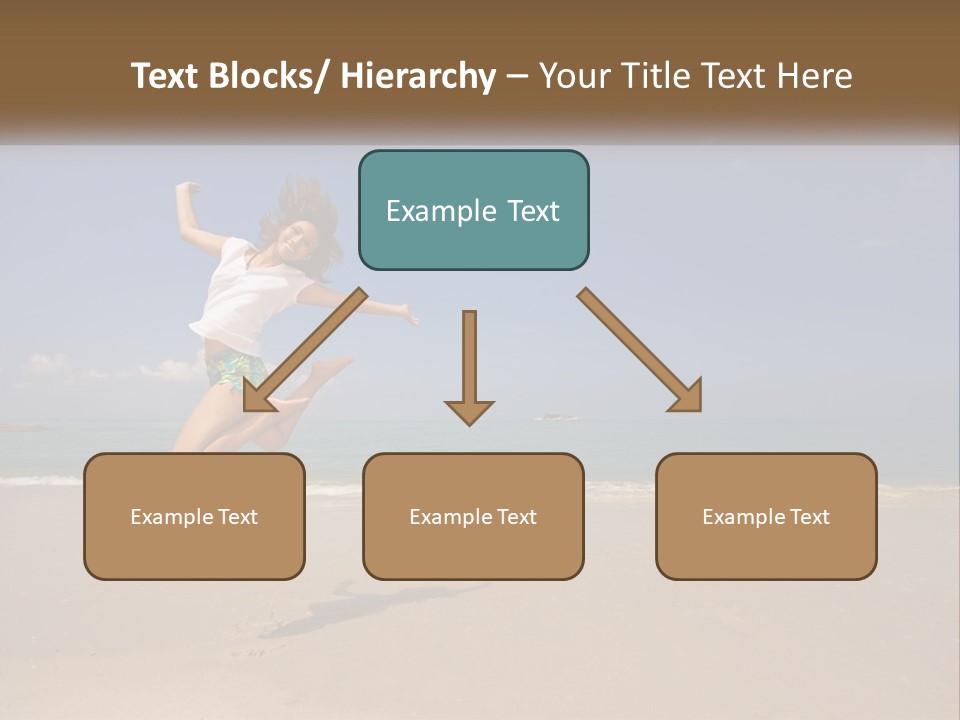 Text Blocks/ Hierarchy – Your Title Text Here

Example Text

Example Text

Example Text

Example Text